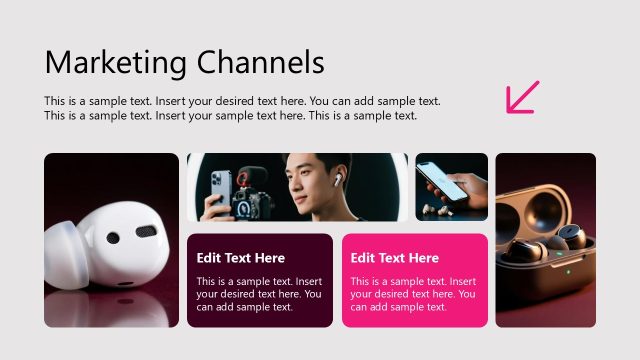 Marketing Channels

This is a sample text. Insert your desired text here. You can add sample text. This is a sample text. Insert your sample text here. This is a sample text.

Edit Text Here

This is a sample text. Insert your desired text here. You can add sample text.

Edit Text Here

This is a sample text. Insert your desired text here. You can add sample text.